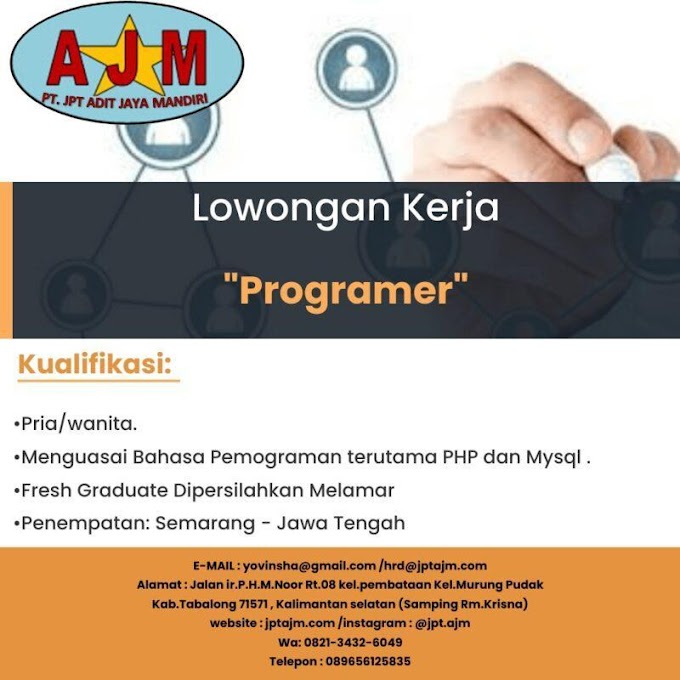 AJM
PT. JPT ADIT JAYA MANDIRI

Lowongan Kerja

"Programer"

Kualifikasi:

•Pria/wanita.
•Menguasai Bahasa Pemograman terutama PHP dan Mysql .
•Fresh Graduate Dipersilahkan Melamar
•Penempatan: Semarang - Jawa Tengah

E-MAIL : yovinsha@gmail.com /hrd@jptajm.com
Alamat : Jalan ir.P.H.M.Noor Rt.08 kel.pembataan Kel.Murung Pudak Kab.Tabalong 71571 , Kalimantan selatan (Samping Rm.Krisna)
website : jptajm.com /instagram : @jpt.ajm
Wa: 0821-3432-6049
Telepon : 089656125835